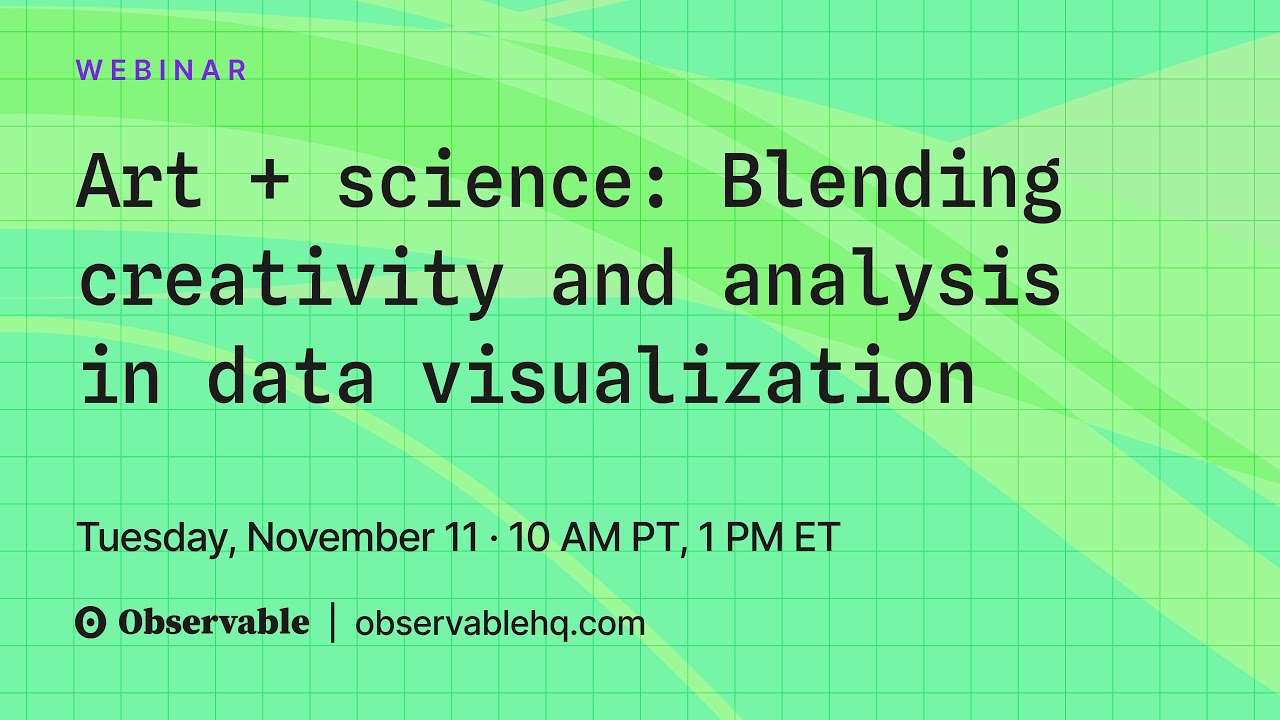 WEBINAR

Art + science: Blending creativity and analysis in data visualization

Tuesday, November 11 · 10 AM PT, 1 PM ET

Observable | observablehq.com